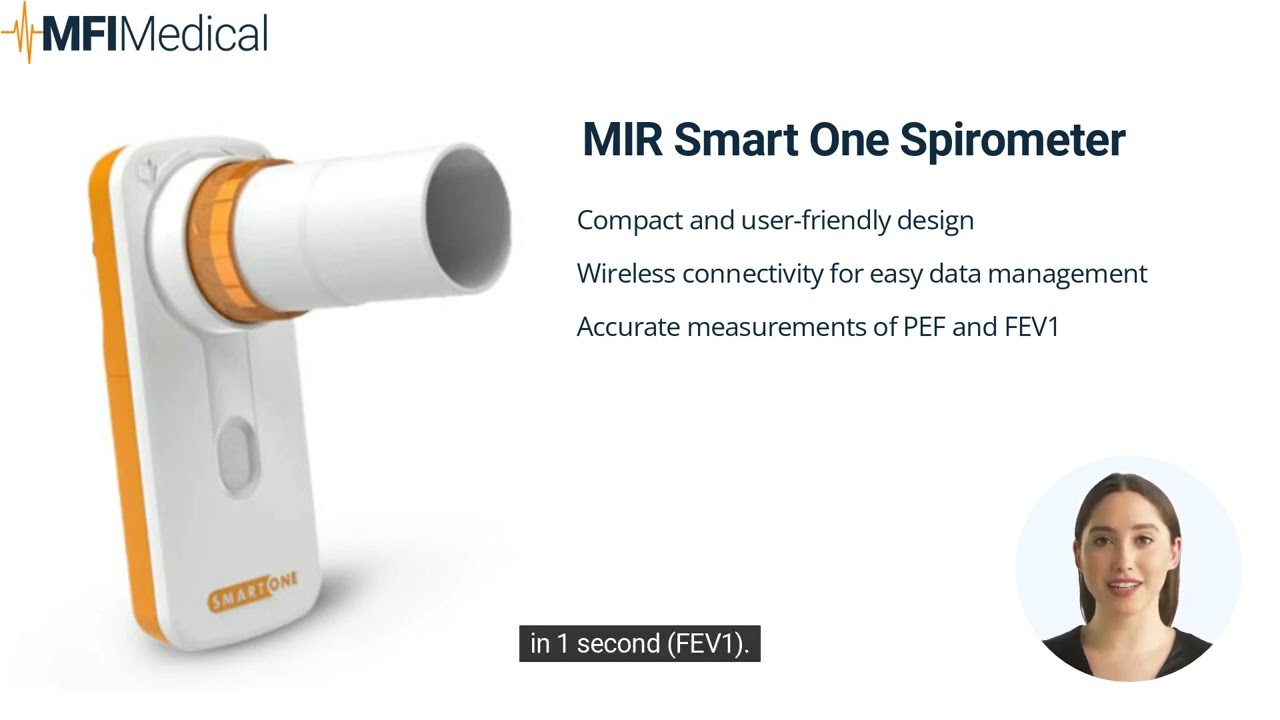 MFIMedical

MIR Smart One Spirometer

Compact and user-friendly design

Wireless connectivity for easy data management

Accurate measurements of PEF and FEV1

SMARTONE

in 1 second (FEV1).